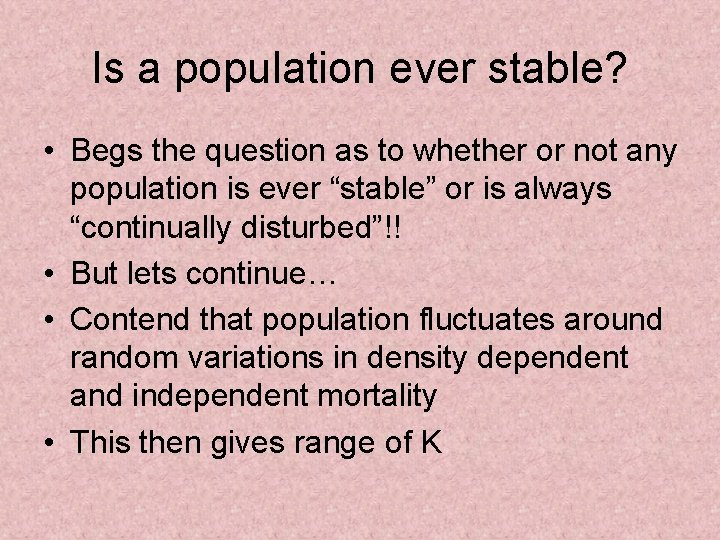 Is a population ever stable?

• Begs the question as to whether or not any population is ever “stable” or is always “continually disturbed”!!
• But lets continue…
• Contend that population fluctuates around random variations in density dependent and independent mortality
• This then gives range of K